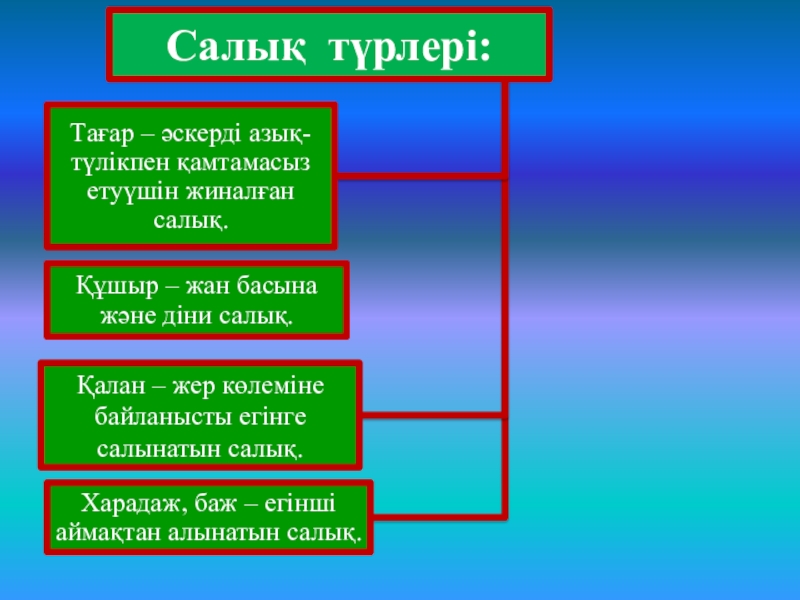 Салық түрлері:

Тағар – әскерді азық-түлікпен қамтамасыз етуүшін жиналған салық.

Құшыр – жан басына және діни салық.

Қалан – жер көлеміне байланысты егінге салынатын салық.

Харадаж, баж – егінші аймақтан алынатын салық.